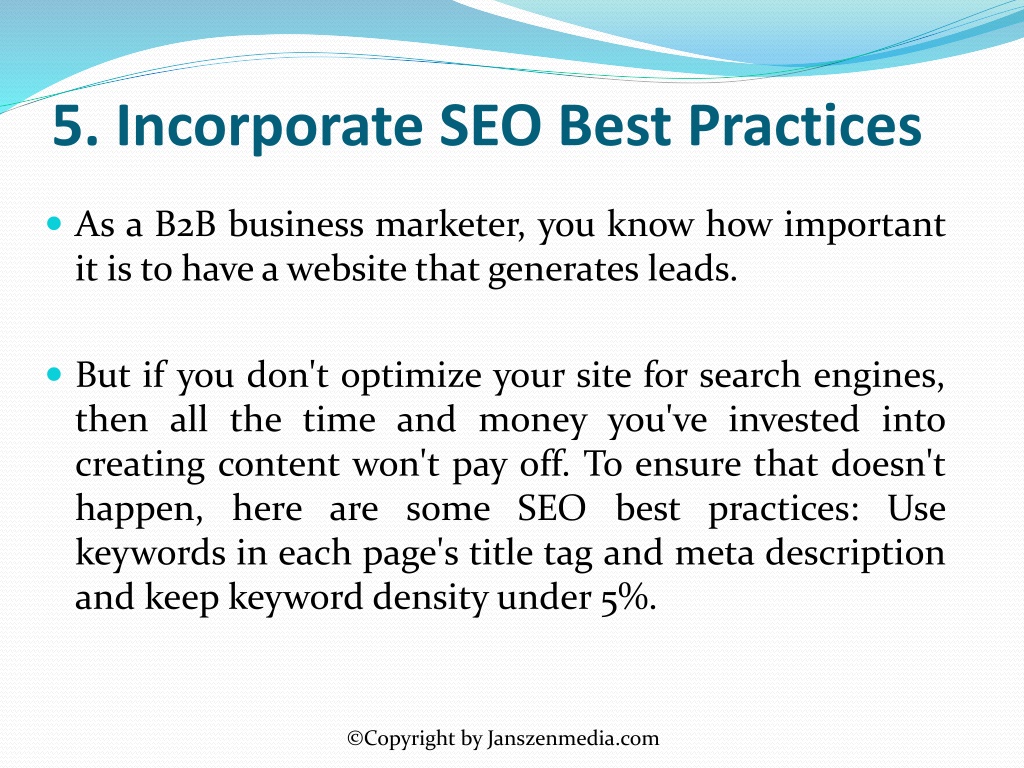 5. Incorporate SEO Best Practices

As a B2B business marketer, you know how important it is to have a website that generates leads.

But if you don't optimize your site for search engines, then all the time and money you've invested into creating content won't pay off. To ensure that doesn't happen, here are some SEO best practices: Use keywords in each page's title tag and meta description and keep keyword density under 5%.

©Copyright by Janszenmedia.com